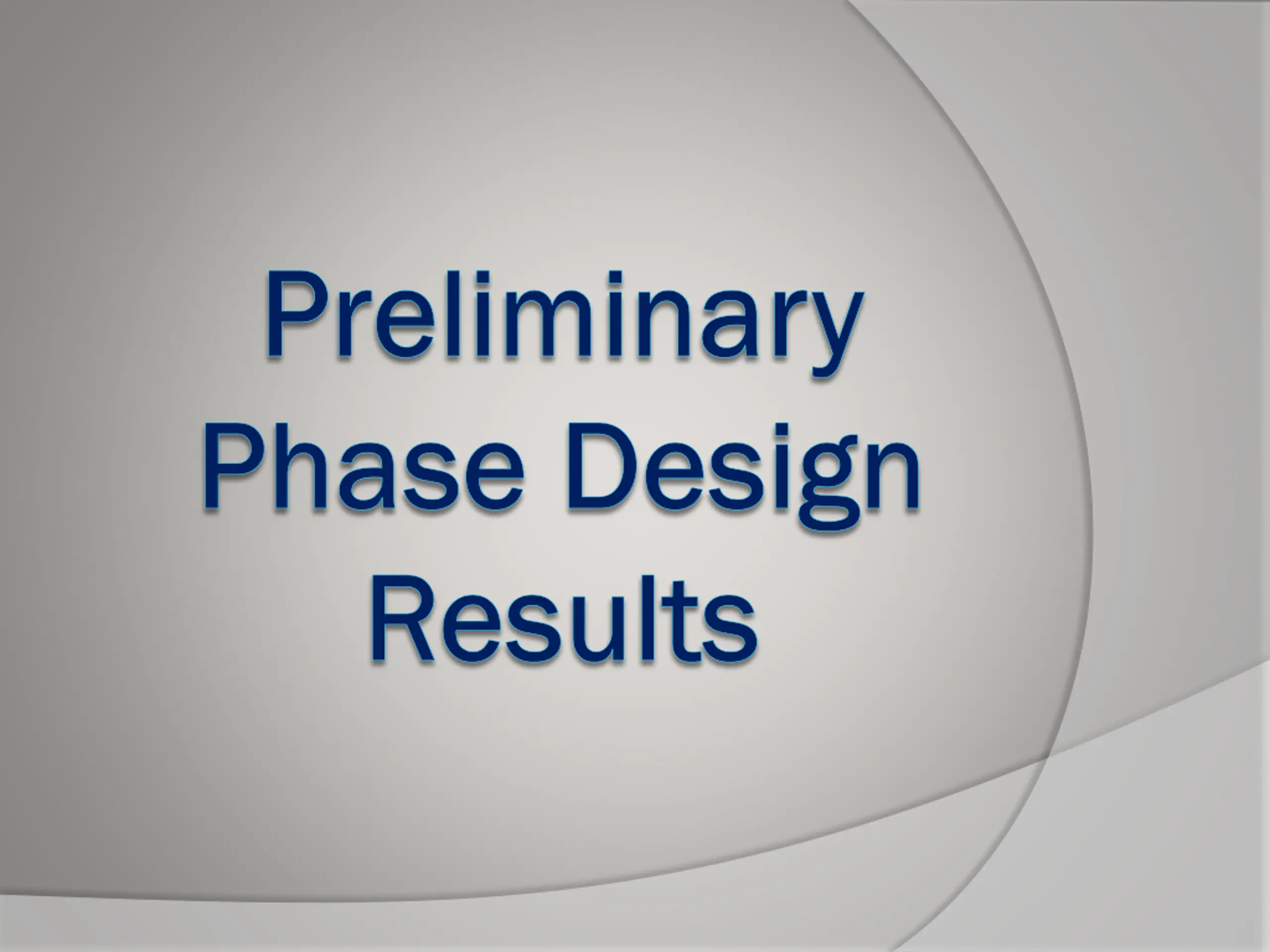 Preliminary Phase Design Results